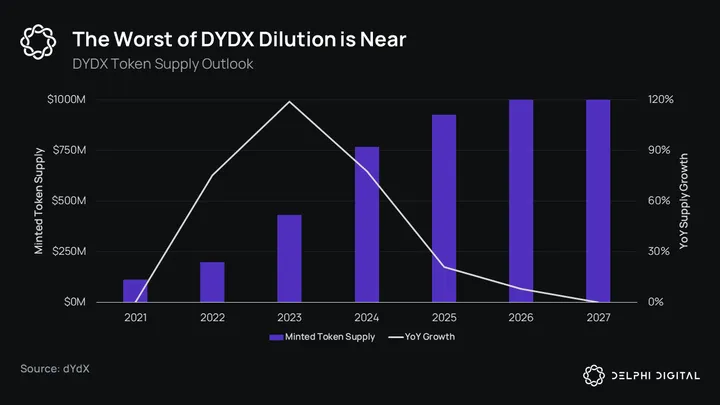 The Worst of DYDX Dilution is Near
DYDX Token Supply Outlook

Minted Token Supply
$1000M
$750M
$500M
$250M
$0M

YoY Supply Growth
120%
90%
60%
30%
0%

2021
2022
2023
2024
2025
2026
2027

Minted Token Supply
YoY Growth

Source: dYdX

DELPHI DIGITAL